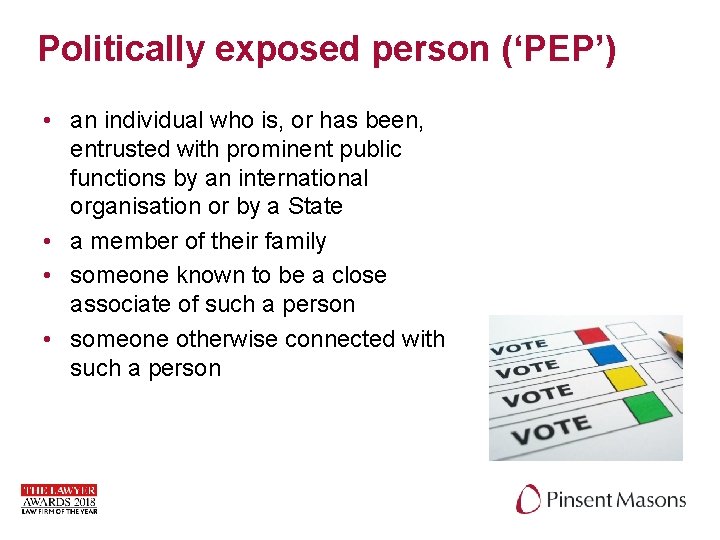 Politically exposed person ('PEP')

• an individual who is, or has been, entrusted with prominent public functions by an international organisation or by a State
• a member of their family
• someone known to be a close associate of such a person
• someone otherwise connected with such a person

VOTE
VOTE
VOTE
VOTE

THE LAWYER
AWARDS 2018
LAW FIRM OF THE YEAR

Pinsent Masons